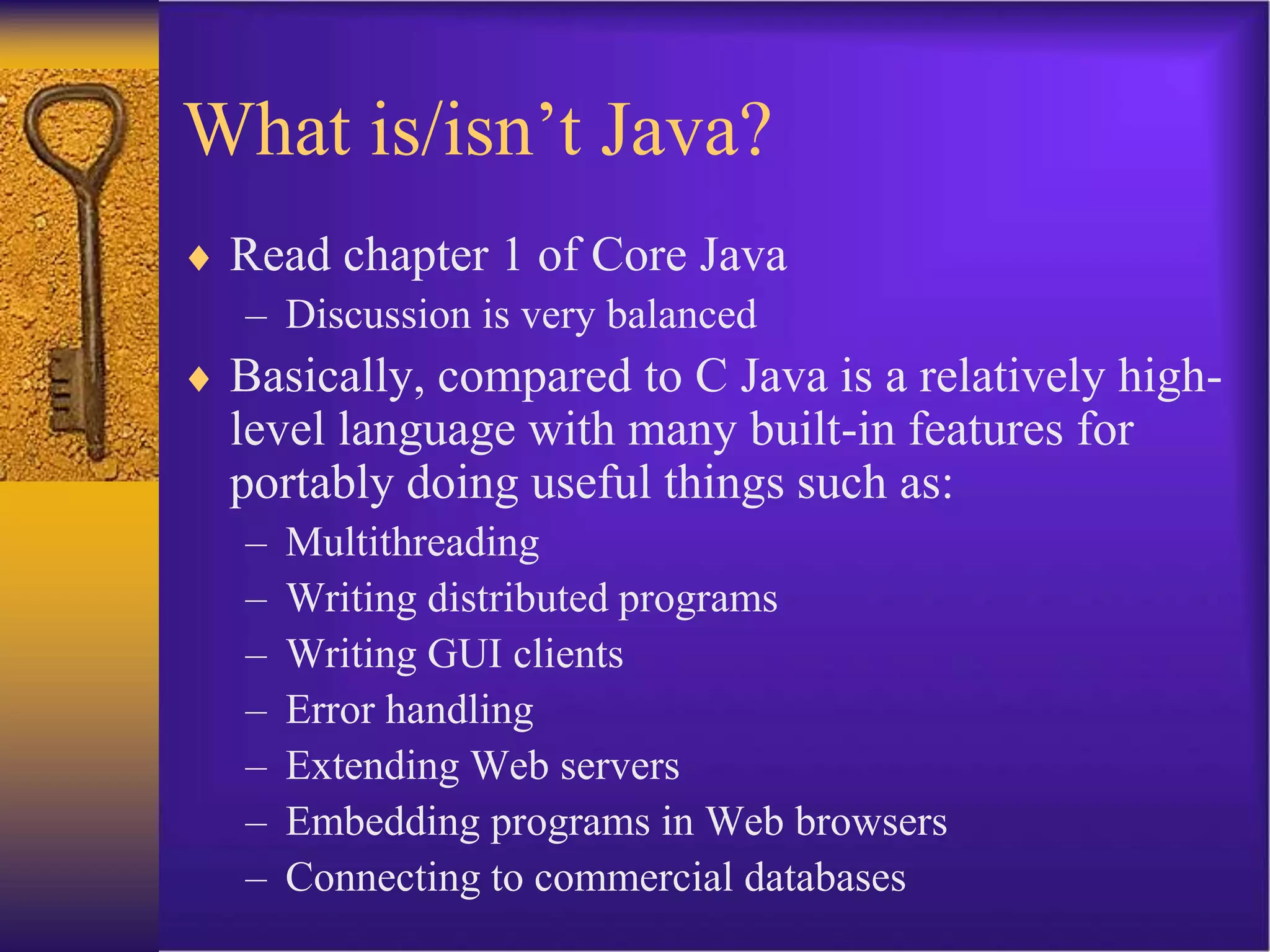 What is/isn’t Java?

♦ Read chapter 1 of Core Java
– Discussion is very balanced

♦ Basically, compared to C Java is a relatively high-level language with many built-in features for portably doing useful things such as:
– Multithreading
– Writing distributed programs
– Writing GUI clients
– Error handling
– Extending Web servers
– Embedding programs in Web browsers
– Connecting to commercial databases